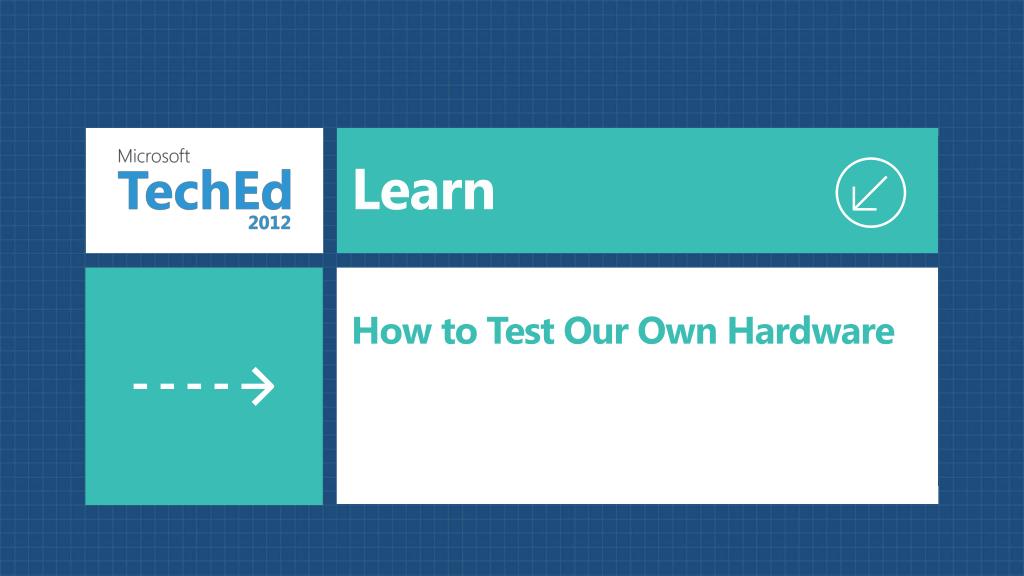 Microsoft
TechEd
2012

Learn

How to Test Our Own Hardware